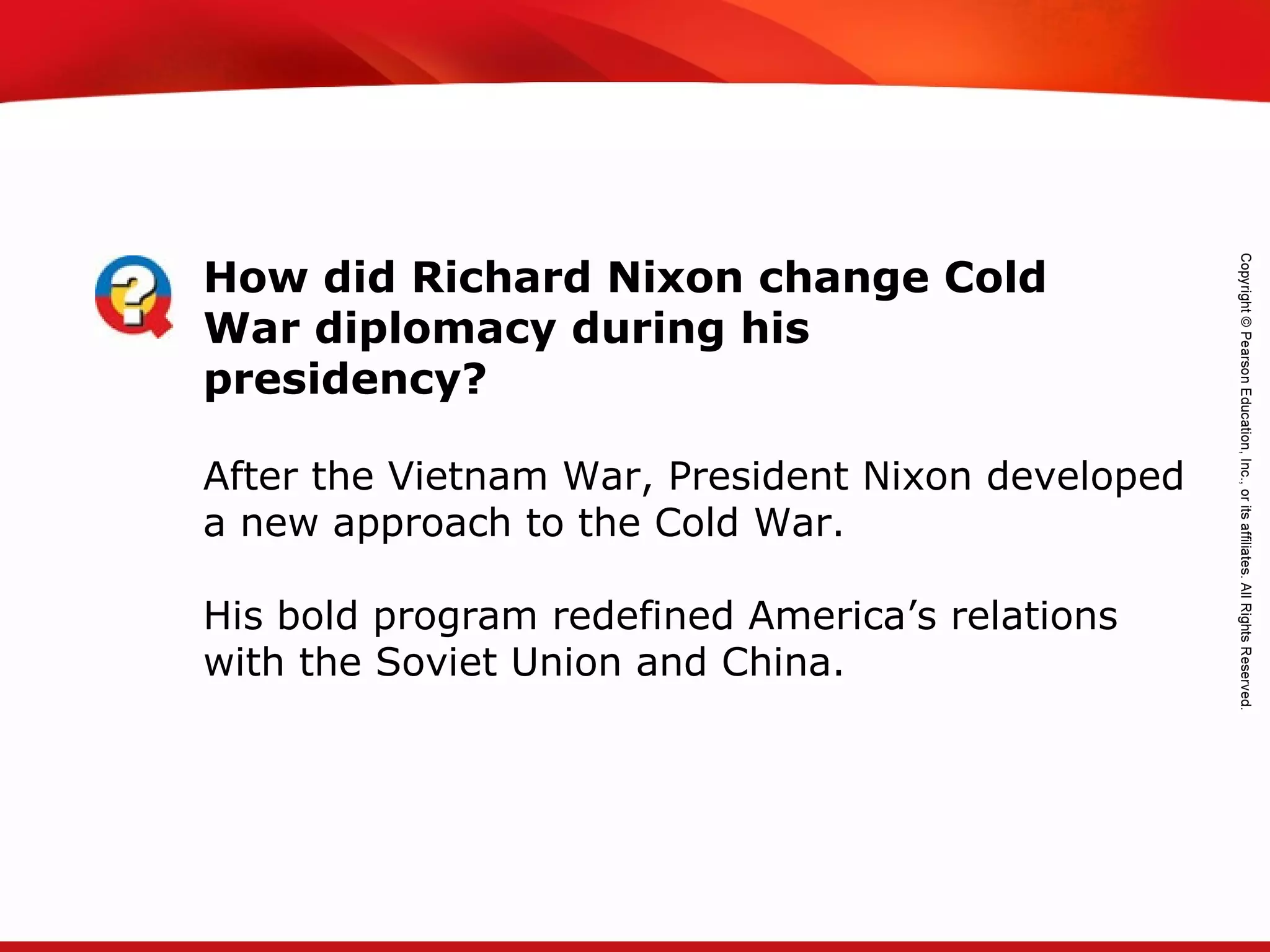 How did Richard Nixon change Cold War diplomacy during his presidency?

After the Vietnam War, President Nixon developed a new approach to the Cold War.

His bold program redefined America’s relations with the Soviet Union and China.

Copyright © Pearson Education, Inc., or its affiliates. All Rights Reserved.